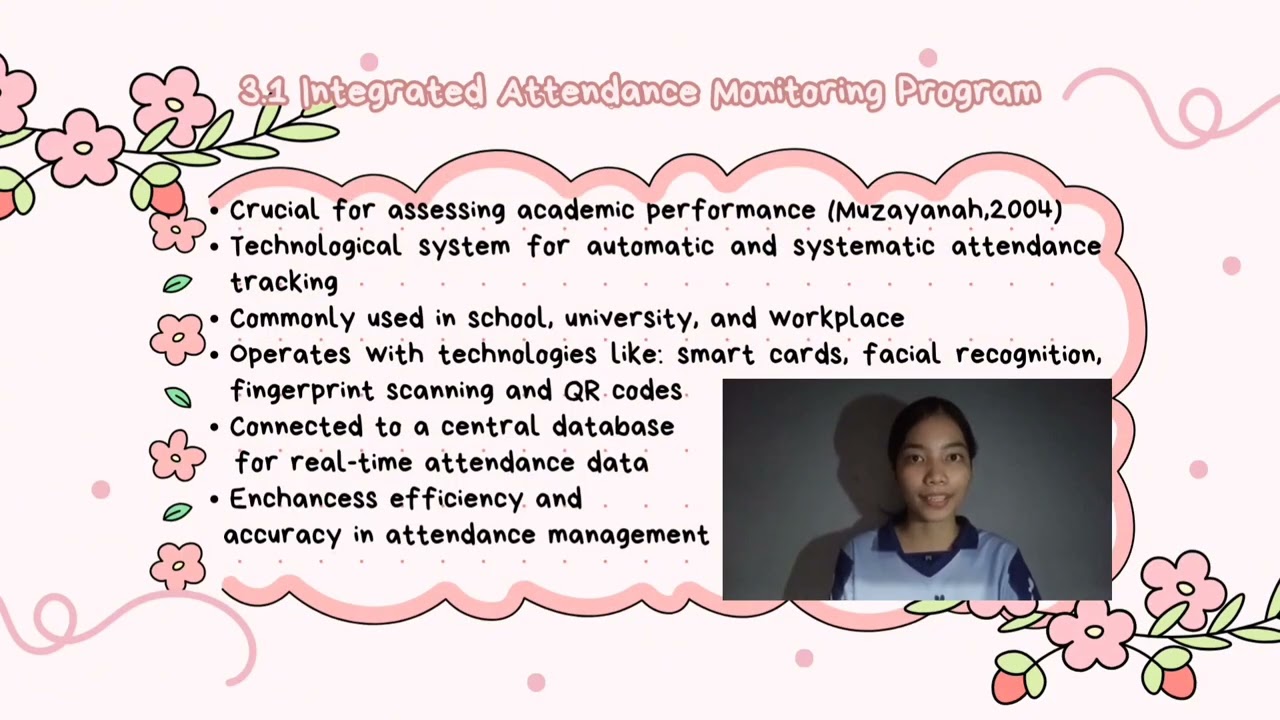 3.1 Integrated Attendance Monitoring Program

• Crucial for assessing academic performance (Muzayanah,2004)
• Technological system for automatic and systematic attendance tracking
• Commonly used in school, university, and workplace
• Operates with technologies like: smart cards, facial recognition, fingerprint scanning and QR codes
• Connected to a central database for real-time attendance data
• Enchancess efficiency and accuracy in attendance management